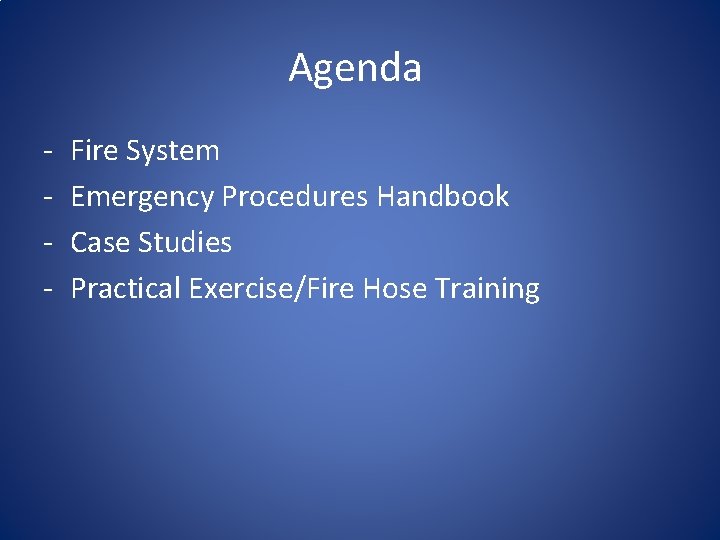 Agenda

- Fire System
- Emergency Procedures Handbook
- Case Studies
- Practical Exercise/Fire Hose Training